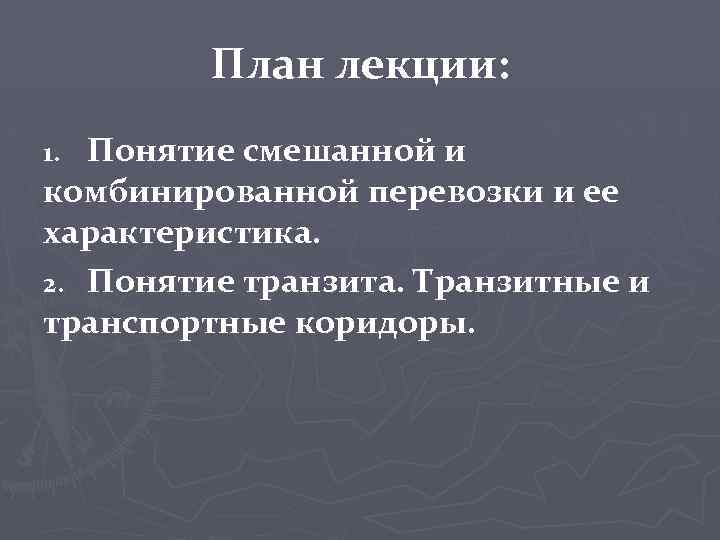 План лекции:

1. Понятие смешанной и комбинированной перевозки и ее характеристика.

2. Понятие транзита. Транзитные и транспортные коридоры.